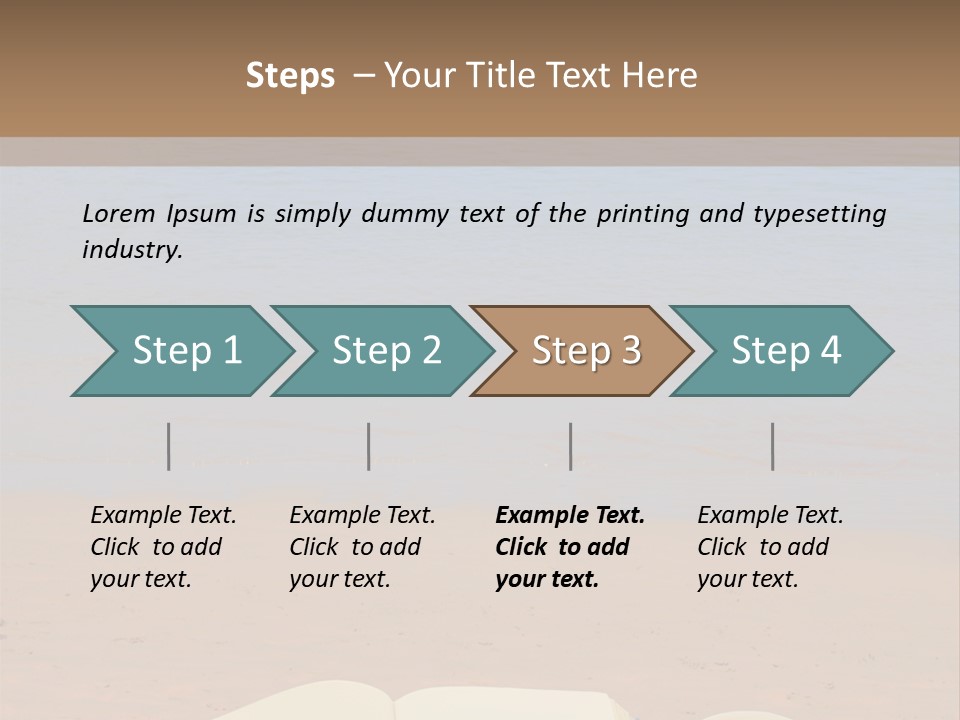 Steps – Your Title Text Here

Lorem Ipsum is simply dummy text of the printing and typesetting industry.

Step 1

Step 2

Step 3

Step 4

Example Text. Click to add your text.

Example Text. Click to add your text.

Example Text. Click to add your text.

Example Text. Click to add your text.